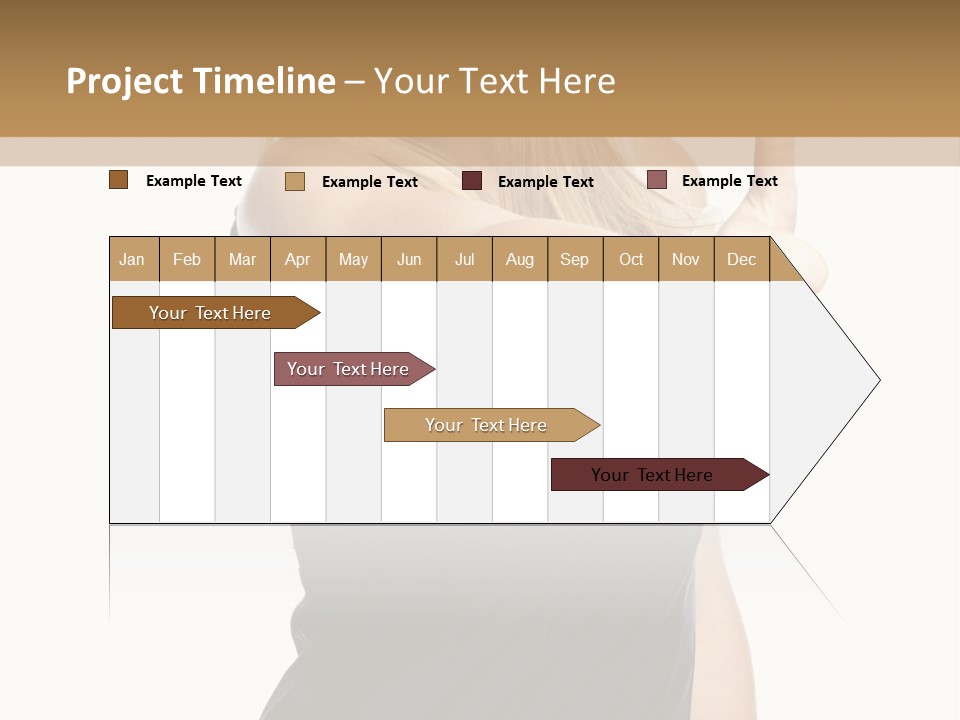 Project Timeline – Your Text Here

Example Text
Example Text
Example Text
Example Text

| Jan | Feb | Mar | Apr | May | Jun | Jul | Aug | Sep | Oct | Nov | Dec |
|---|---|---|---|---|---|---|---|---|---|---|---|

Your Text Here
Your Text Here
Your Text Here
Your Text Here